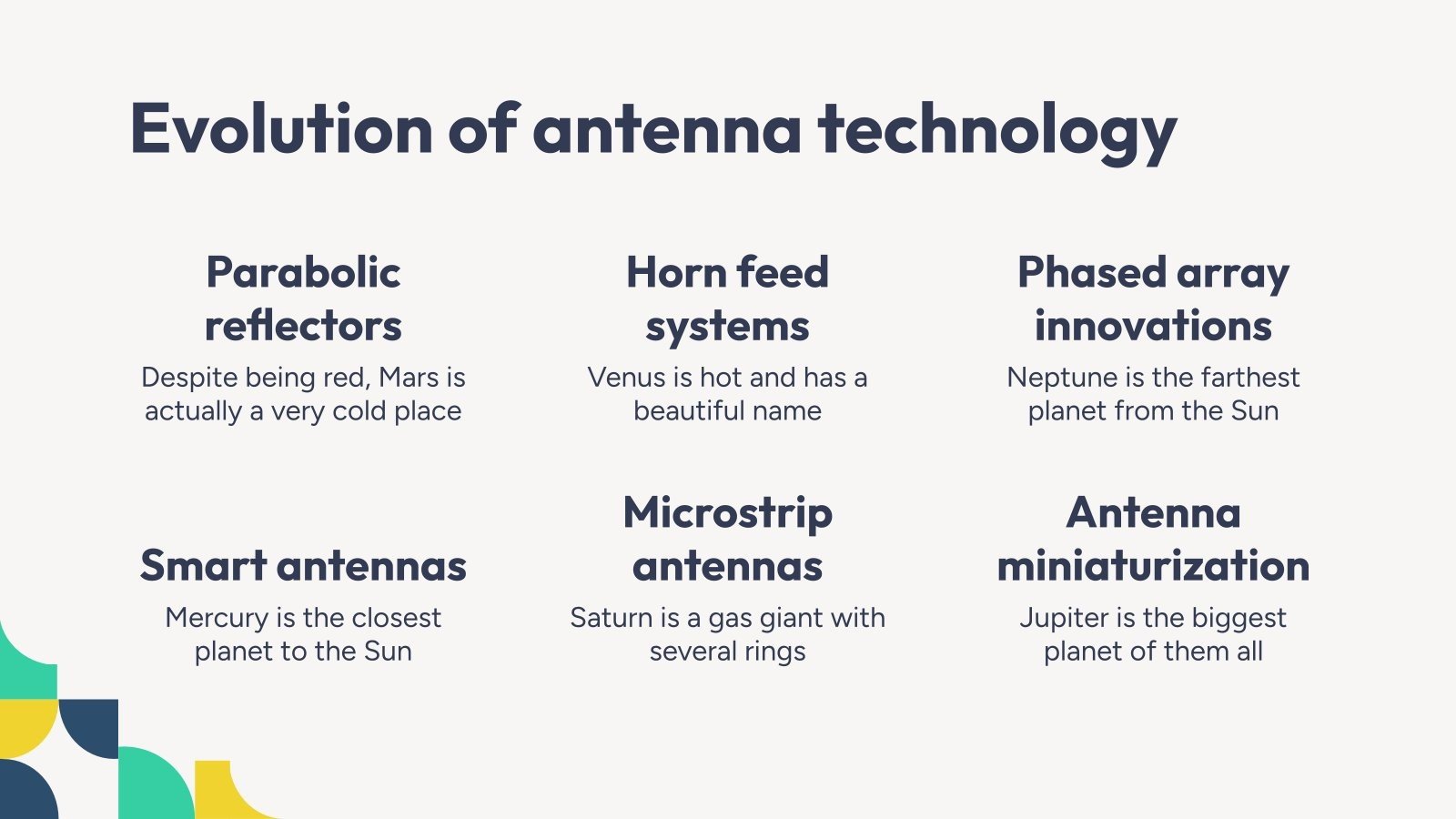 Evolution of antenna technology

Parabolic reflectors

Despite being red, Mars is actually a very cold place

Horn feed systems

Venus is hot and has a beautiful name

Phased array innovations

Neptune is the farthest planet from the Sun

Smart antennas

Mercury is the closest planet to the Sun

Microstrip antennas

Saturn is a gas giant with several rings

Antenna miniaturization

Jupiter is the biggest planet of them all